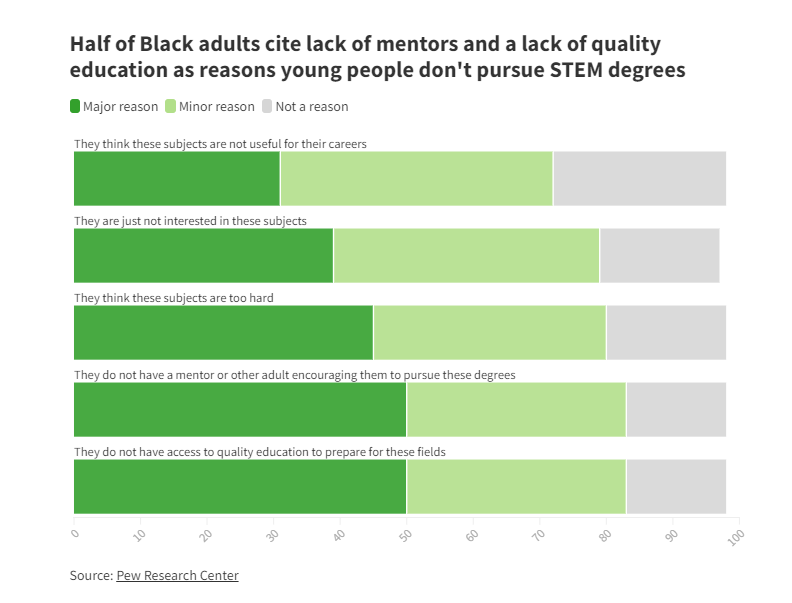 Half of Black adults cite lack of mentors and a lack of quality education as reasons young people don't pursue STEM degrees

Major reason  Minor reason  Not a reason

They think these subjects are not useful for their careers

They are just not interested in these subjects

They think these subjects are too hard

They do not have a mentor or other adult encouraging them to pursue these degrees

They do not have access to quality education to prepare for these fields

0 10 20 30 40 50 60 70 80 90 100

Source: Pew Research Center